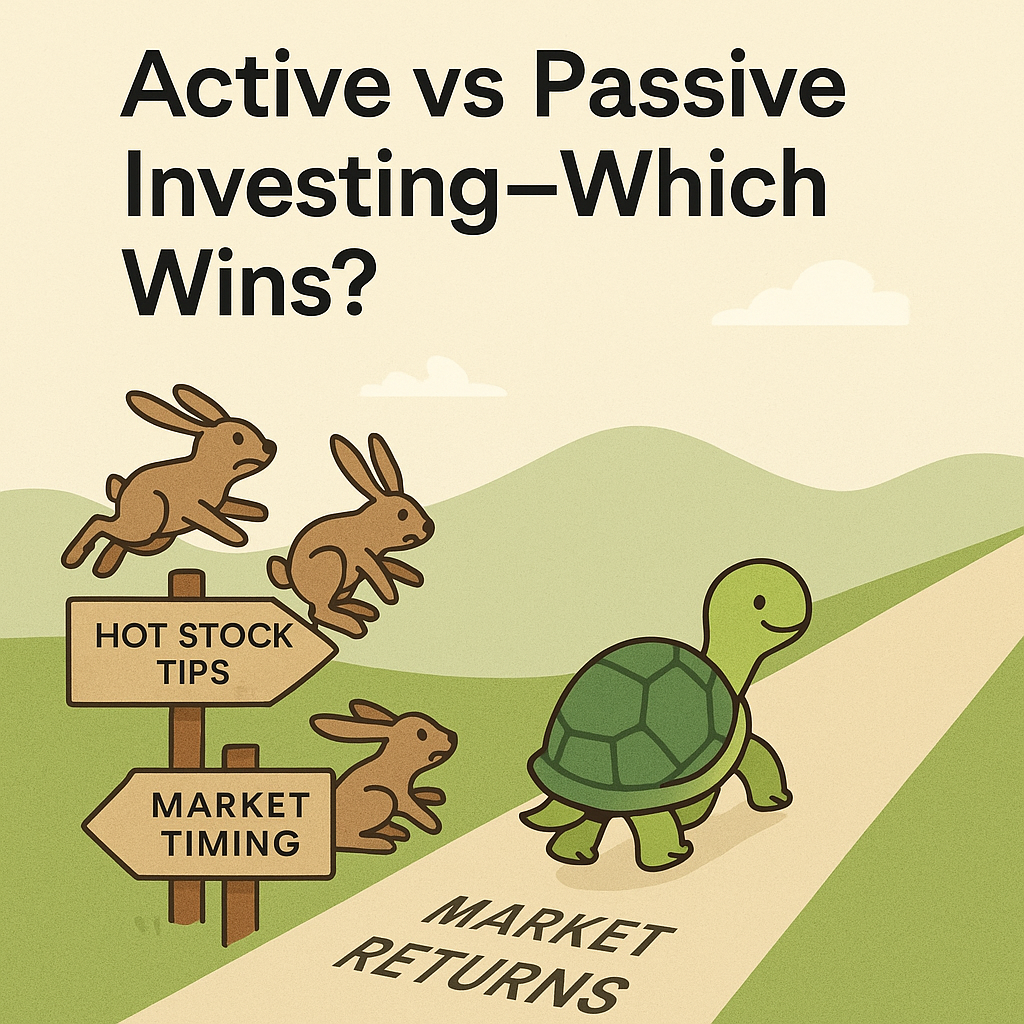 Active vs Passive Investing—Which Wins?

HOT STOCK TIPS

MARKET TIMING

MARKET RETURNS